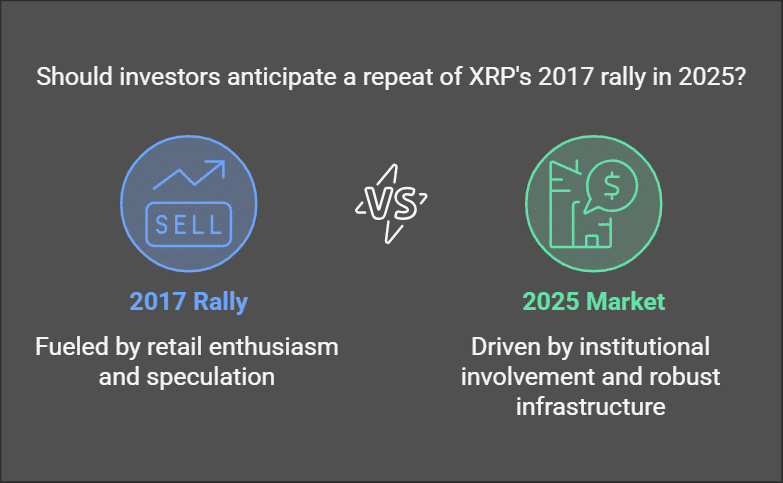 Should investors anticipate a repeat of XRP's 2017 rally in 2025?

SELL

VS

$

2017 Rally

Fueled by retail enthusiasm and speculation

2025 Market

Driven by institutional involvement and robust infrastructure